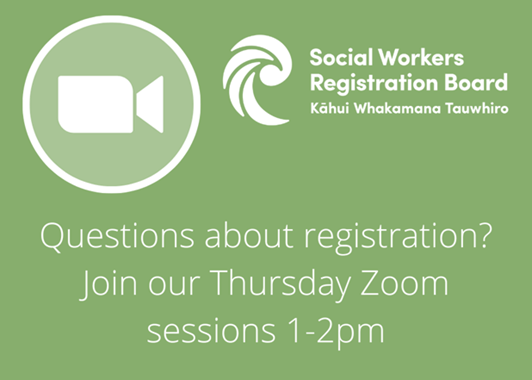 Social Workers
Registration Board
Kāhui Whakamana Tauwhiro

Questions about registration?
Join our Thursday Zoom
sessions 1-2pm